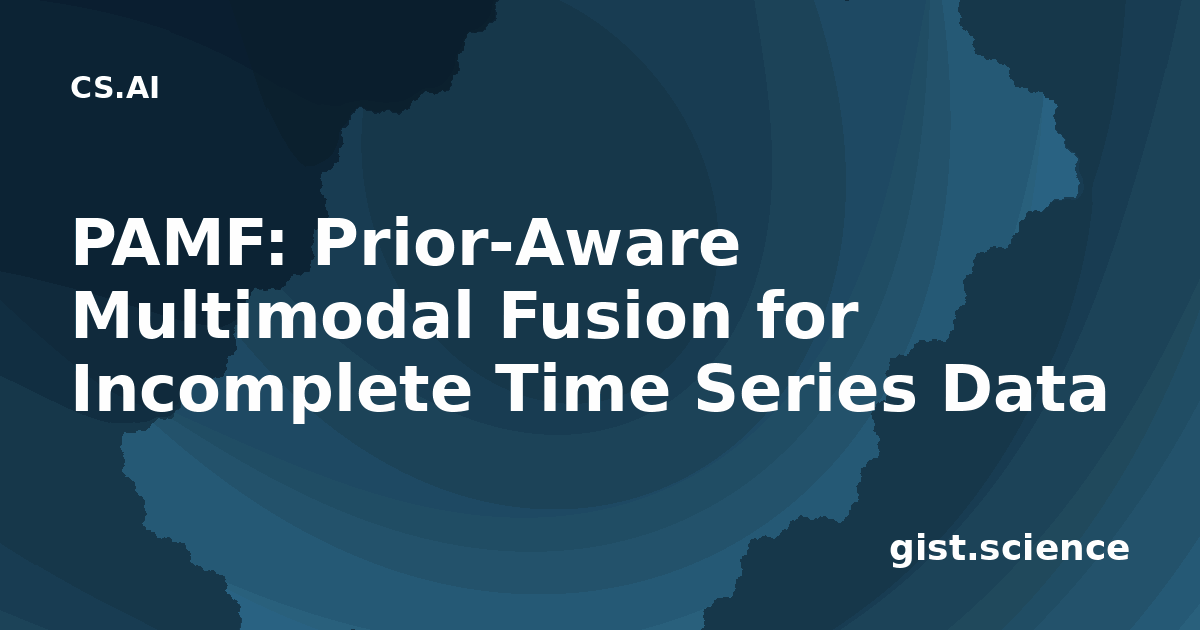 CS.AI

PAMF: Prior-Aware Multimodal Fusion for Incomplete Time Series Data

gist.science